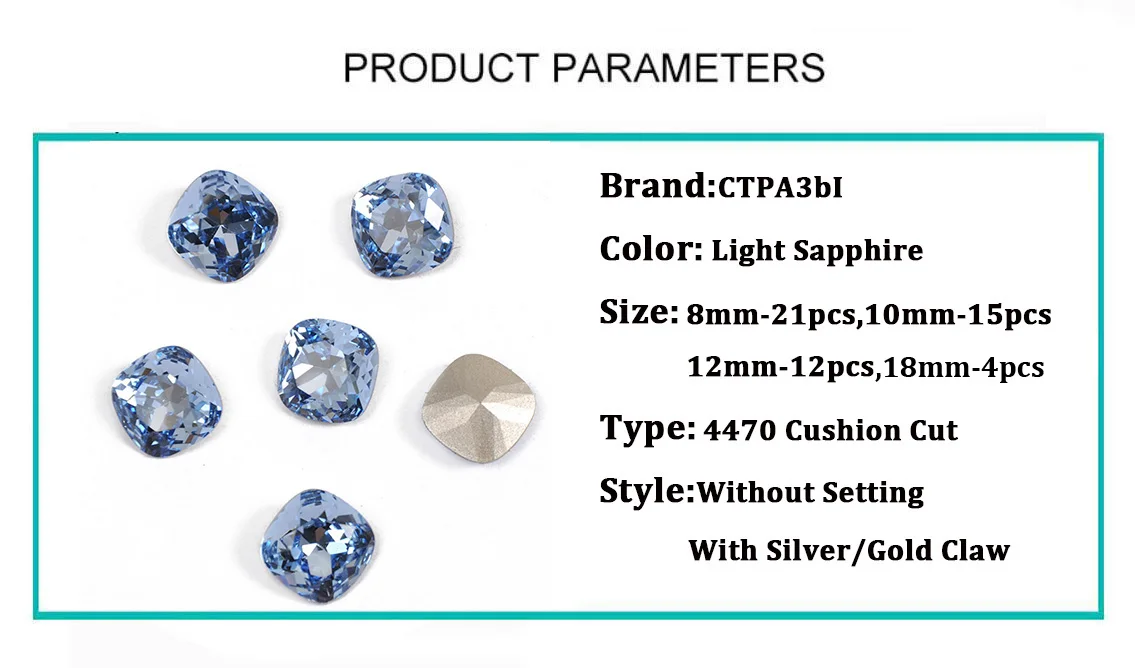 PRODUCT PARAMETERS

Brand:CTPA3bI

Color: Light Sapphire

Size: 8mm-21pcs,10mm-15pcs
12mm-12pcs,18mm-4pcs

Type: 4470 Cushion Cut

Style:Without Setting
With Silver/Gold Claw